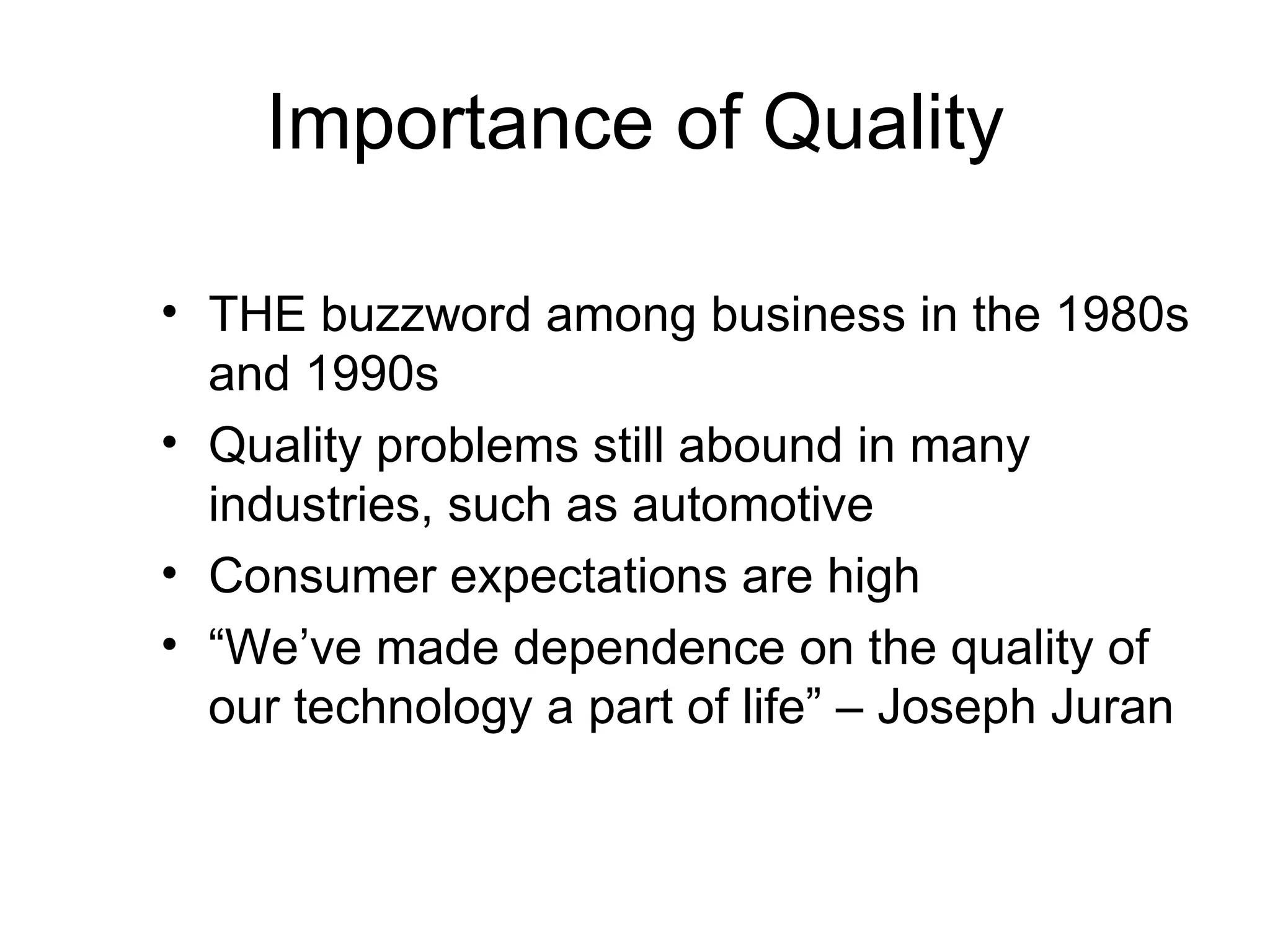 Importance of Quality

• THE buzzword among business in the 1980s and 1990s
• Quality problems still abound in many industries, such as automotive
• Consumer expectations are high
• “We’ve made dependence on the quality of our technology a part of life” – Joseph Juran